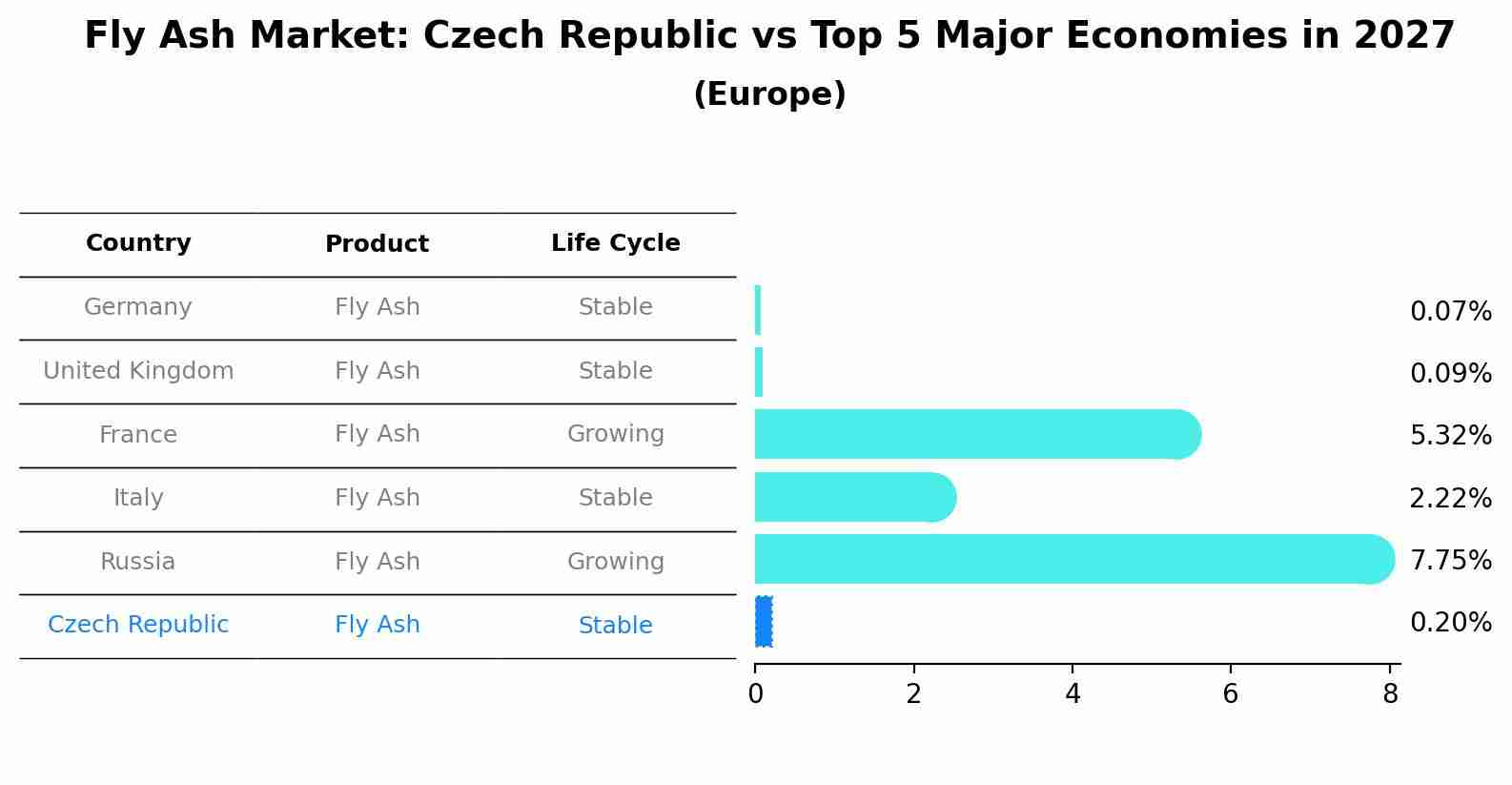 Fly Ash Market: Czech Republic vs Top 5 Major Economies in 2027
(Europe)

| Country | Product | Life Cycle | |
|---|---|---|---|
| Germany | Fly Ash | Stable | 0.07% |
| United Kingdom | Fly Ash | Stable | 0.09% |
| France | Fly Ash | Growing | 5.32% |
| Italy | Fly Ash | Stable | 2.22% |
| Russia | Fly Ash | Growing | 7.75% |
| Czech Republic | Fly Ash | Stable | 0.20% |

0 2 4 6 8